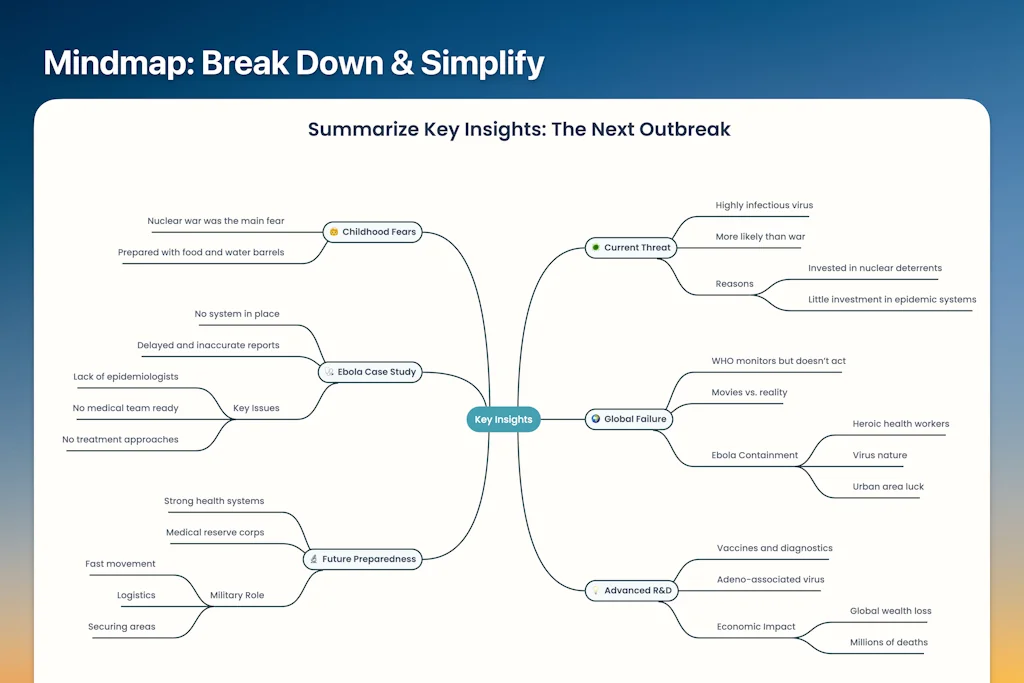 Mindmap: Break Down & Simplify

Summarize Key Insights: The Next Outbreak

Key Insights

Childhood Fears
Nuclear war was the main fear
Prepared with food and water barrels

Ebola Case Study
No system in place
Delayed and inaccurate reports
Key Issues
Lack of epidemiologists
No medical team ready
No treatment approaches

Future Preparedness
Strong health systems
Medical reserve corps
Military Role
Fast movement
Logistics
Securing areas

Current Threat
Highly infectious virus
More likely than war
Reasons
Invested in nuclear deterrents
Little investment in epidemic systems

Global Failure
WHO monitors but doesn't act
Movies vs. reality
Ebola Containment
Heroic health workers
Virus nature
Urban area luck

Advanced R&D
Vaccines and diagnostics
Adeno-associated virus
Economic Impact
Global wealth loss
Millions of deaths